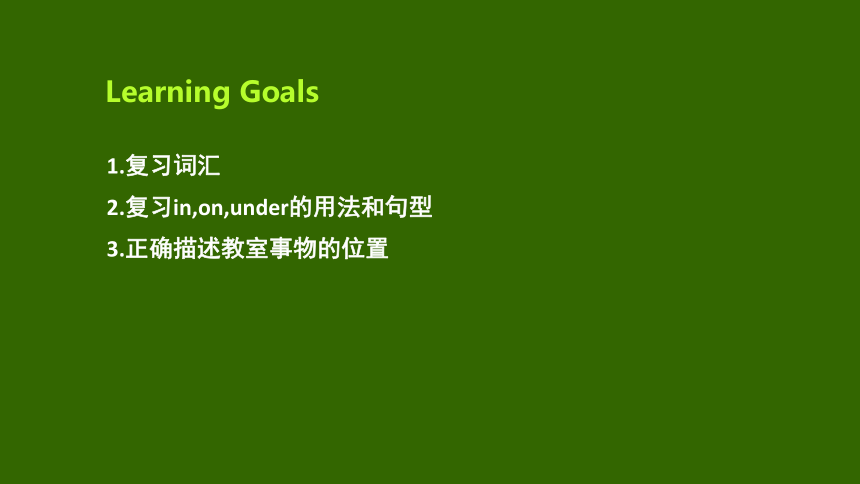 Learning Goals

1.复习词汇

2.复习in,on,under的用法和句型

3.正确描述教室事物的位置